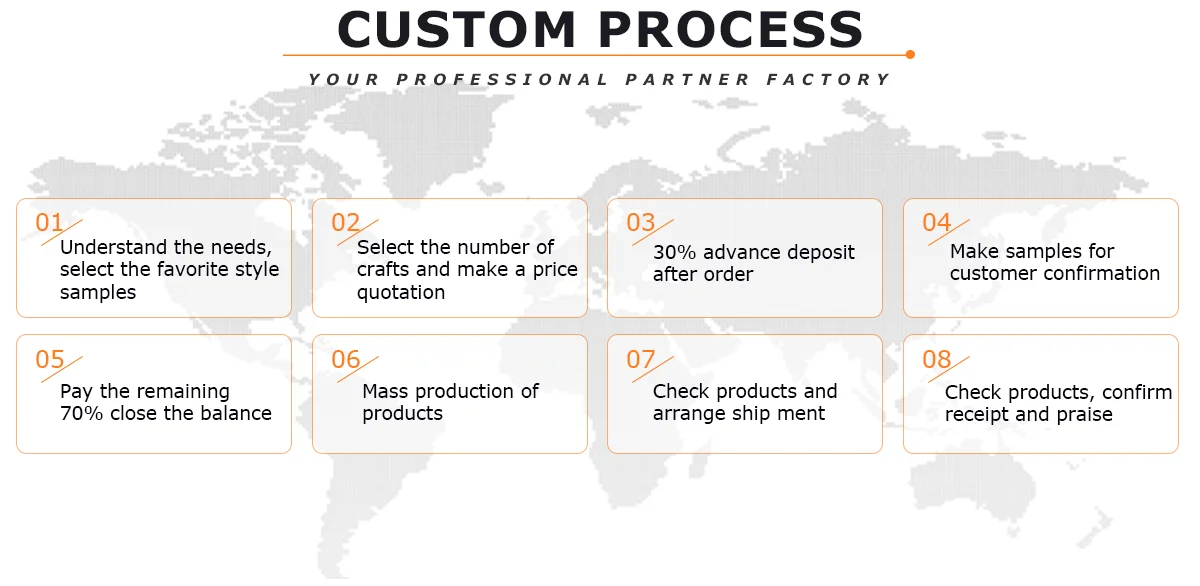 CUSTOM PROCESS

YOUR PROFESSIONAL PARTNER FACTORY

01
Understand the needs, select the favorite style samples

02
Select the number of crafts and make a price quotation

03
30% advance deposit after order

04
Make samples for customer confirmation

05
Pay the remaining 70% close the balance

06
Mass production of products

07
Check products and arrange ship ment

08
Check products, confirm receipt and praise